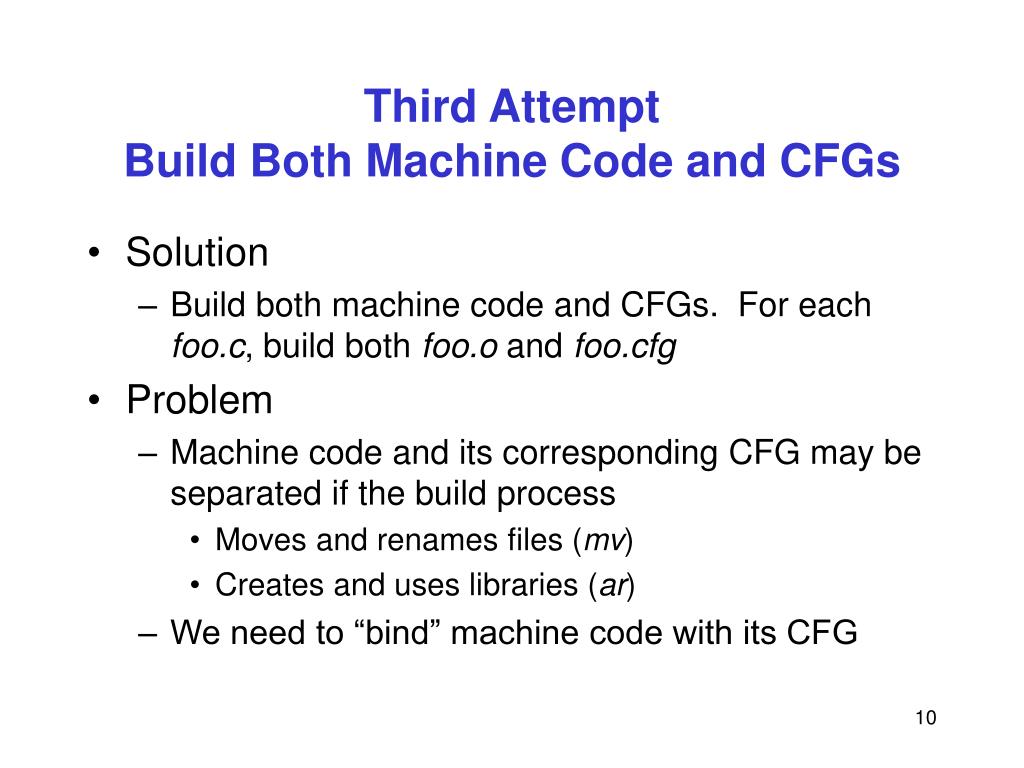 Third Attempt
Build Both Machine Code and CFGs

• Solution
– Build both machine code and CFGs. For each foo.c, build both foo.o and foo.cfg
• Problem
– Machine code and its corresponding CFG may be separated if the build process
• Moves and renames files (mv)
• Creates and uses libraries (ar)
– We need to “bind” machine code with its CFG

10